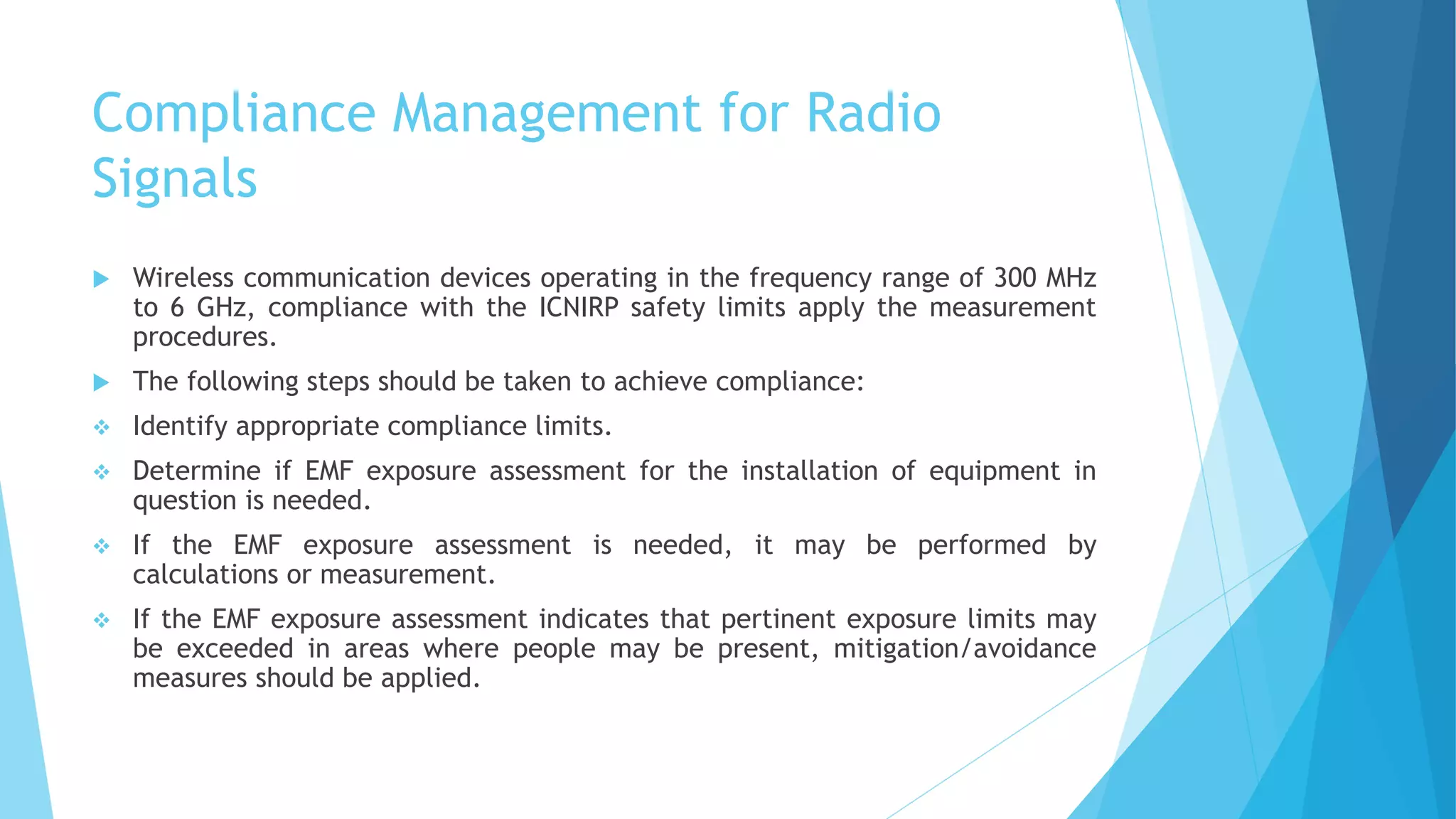 Compliance Management for Radio Signals

▶ Wireless communication devices operating in the frequency range of 300 MHz to 6 GHz, compliance with the ICNIRP safety limits apply the measurement procedures.

▶ The following steps should be taken to achieve compliance:

❖ Identify appropriate compliance limits.

❖ Determine if EMF exposure assessment for the installation of equipment in question is needed.

❖ If the EMF exposure assessment is needed, it may be performed by calculations or measurement.

❖ If the EMF exposure assessment indicates that pertinent exposure limits may be exceeded in areas where people may be present, mitigation/avoidance measures should be applied.